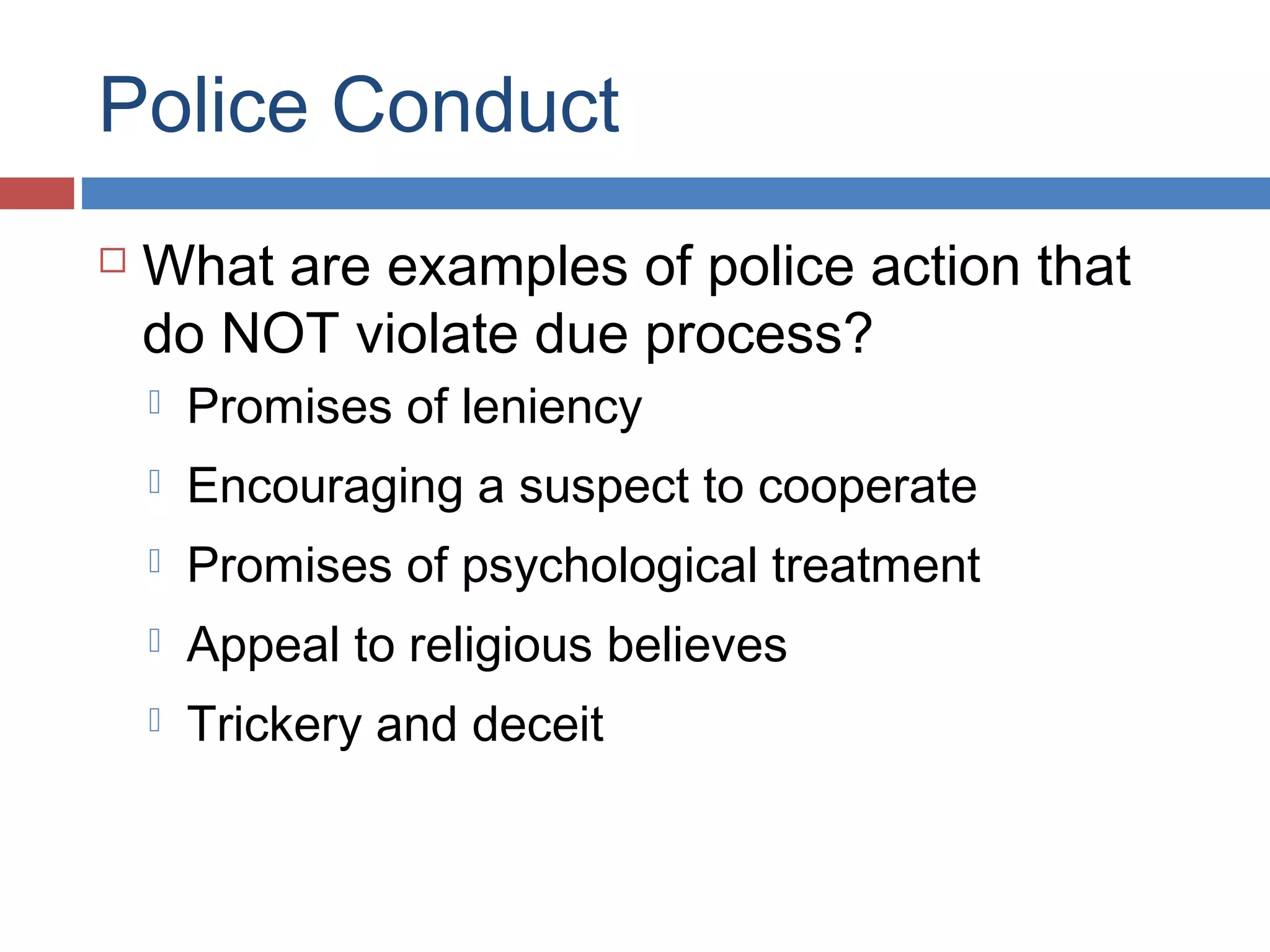 Police Conduct

What are examples of police action that do NOT violate due process?

Promises of leniency

Encouraging a suspect to cooperate

Promises of psychological treatment

Appeal to religious believes

Trickery and deceit